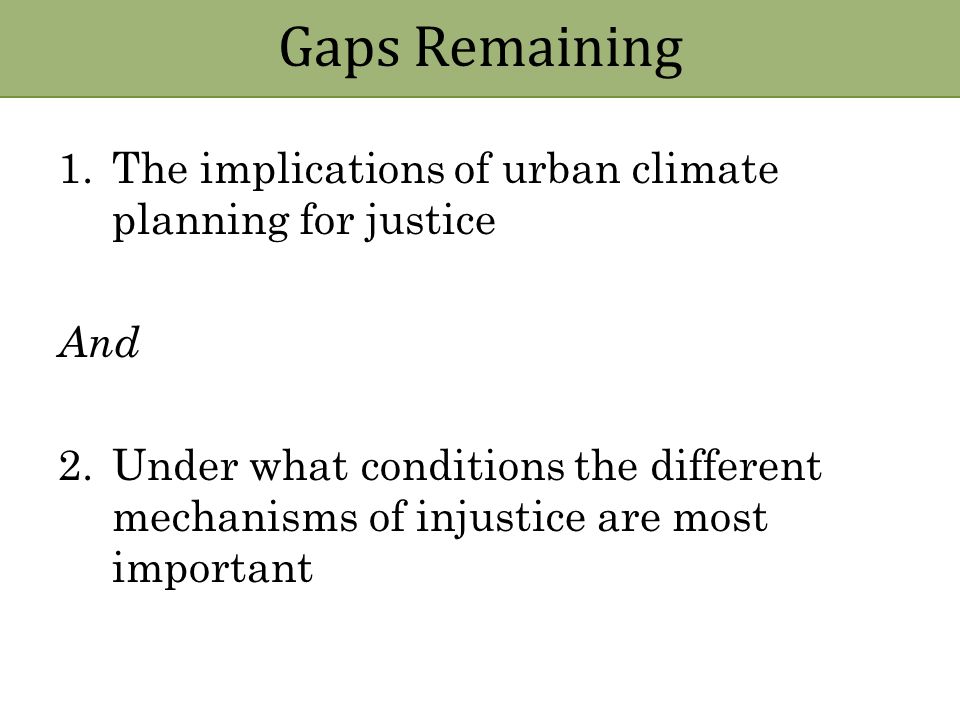 Gaps Remaining

1. The implications of urban climate planning for justice

And

2. Under what conditions the different mechanisms of injustice are most important